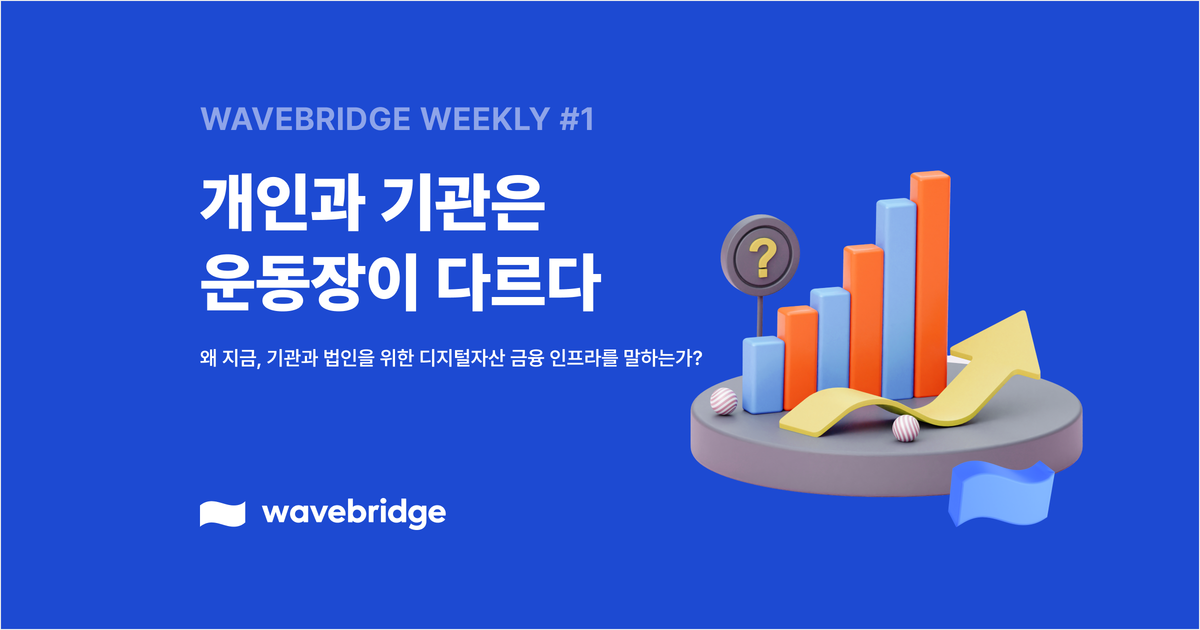 WAVEBRIDGE WEEKLY #1

개인과 기관은 운동장이 다르다

왜 지금, 기관과 법인을 위한 디지털자산 금융 인프라를 말하는가?

?

wavebridge